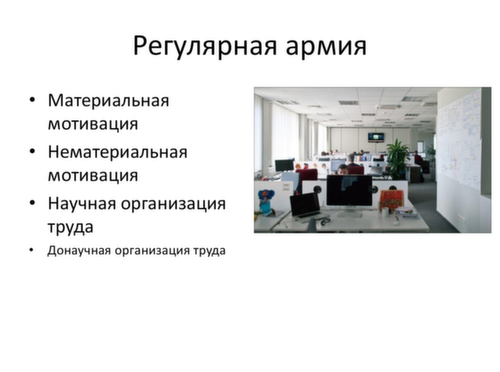 Регулярная армия

• Материальная мотивация
• Нематериальная мотивация
• Научная организация труда
• Донаучная организация труда